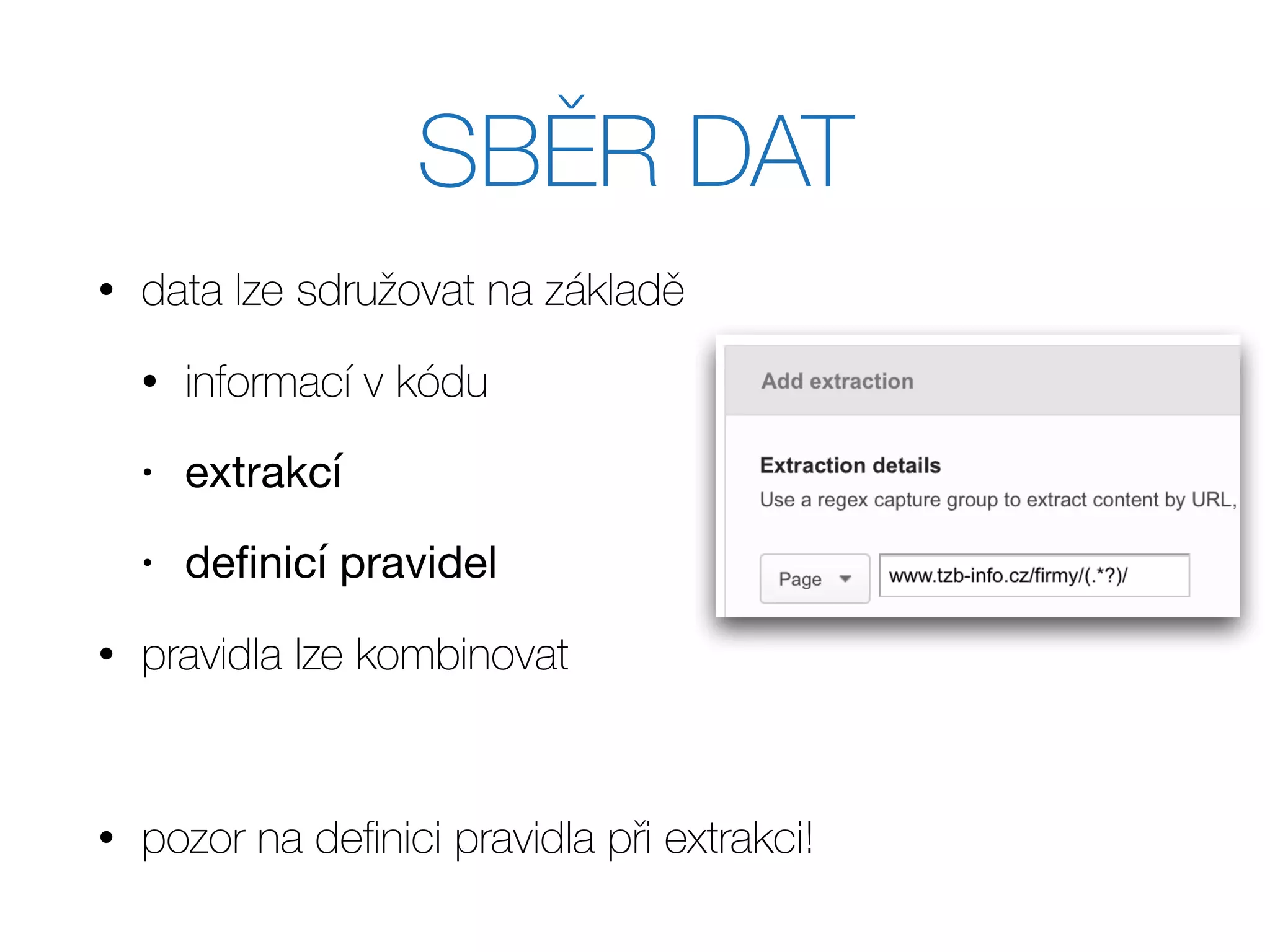 SBĚR DAT

• data lze sdružovat na základě

• informací v kódu

• extrakcí

• definicí pravidel

• pravidla lze kombinovat

• pozor na definici pravidla při extrakci!

Add extraction

Extraction details

Use a regex capture group to extract content by URL,

Page

www.tzb-info.cz/firmy/(.*?)/